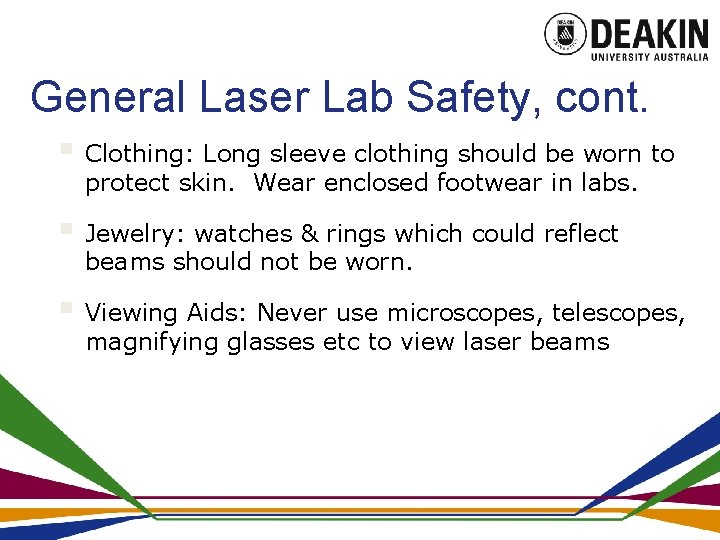 DEAKIN
UNIVERSITY AUSTRALIA

General Laser Lab Safety, cont.

Clothing: Long sleeve clothing should be worn to protect skin.  Wear enclosed footwear in labs.

Jewelry: watches & rings which could reflect beams should not be worn.

Viewing Aids: Never use microscopes, telescopes, magnifying glasses etc to view laser beams